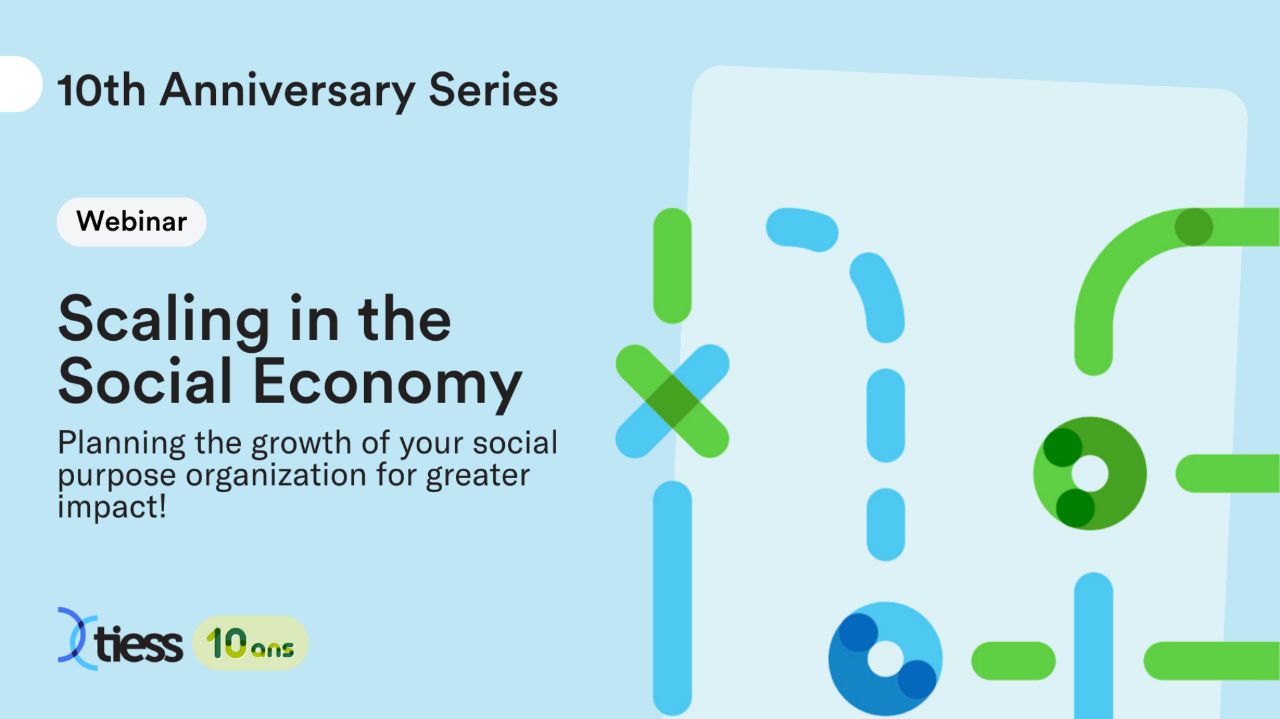 10th Anniversary Series

Webinar

Scaling in the Social Economy

Planning the growth of your social purpose organization for greater impact!

tiess 10 ans